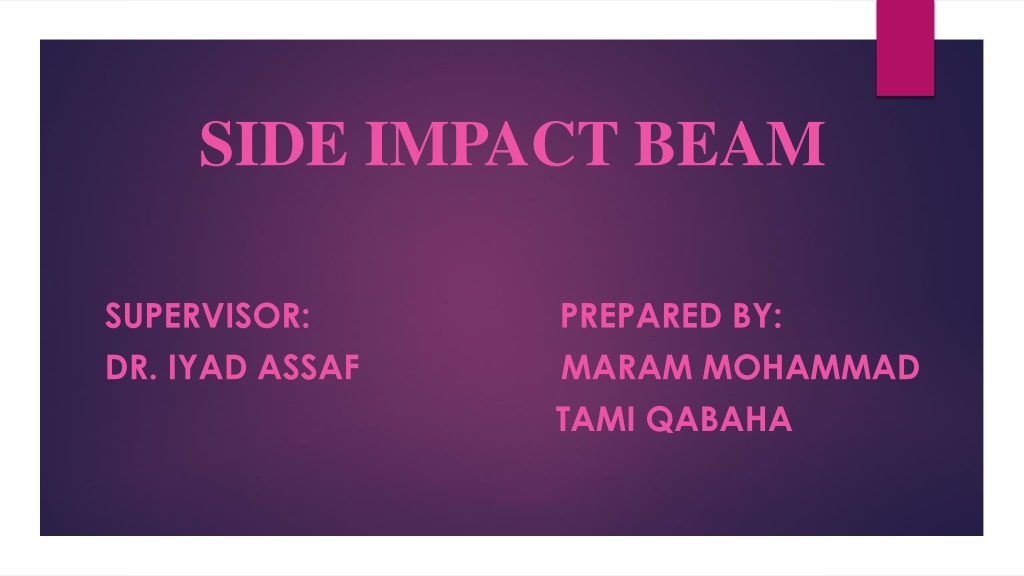 SIDE IMPACT BEAM

SUPERVISOR:
DR. IYAD ASSAF

PREPARED BY:
MARAM MOHAMMAD
TAMI QABAHA